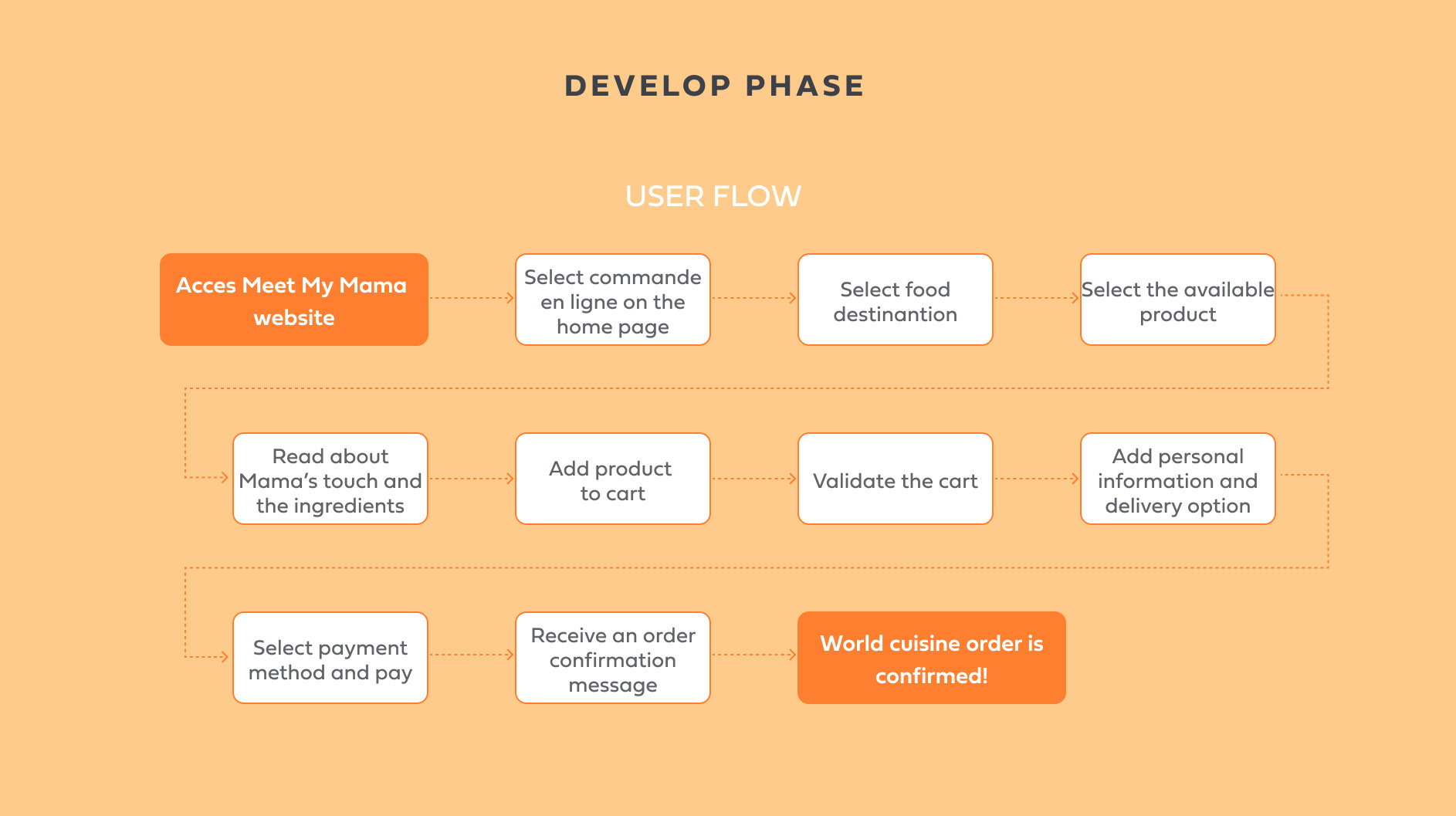 DEVELOP PHASE

USER FLOW

Acces Meet My Mama website

Select commande en ligne on the home page

Select food destinantion

Select the available product

Read about Mama's touch and the ingredients

Add product to cart

Validate the cart

Add personal information and delivery option

Select payment method and pay

Receive an order confirmation message

World cuisine order is confirmed!